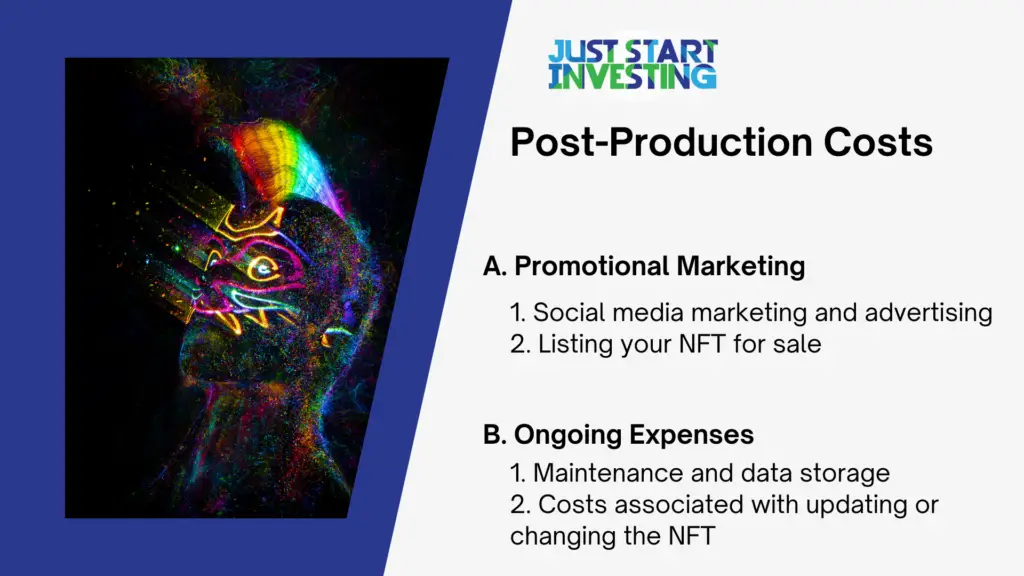 JUST START INVESTING

Post-Production Costs

A. Promotional Marketing

1. Social media marketing and advertising
2. Listing your NFT for sale

B. Ongoing Expenses

1. Maintenance and data storage
2. Costs associated with updating or changing the NFT